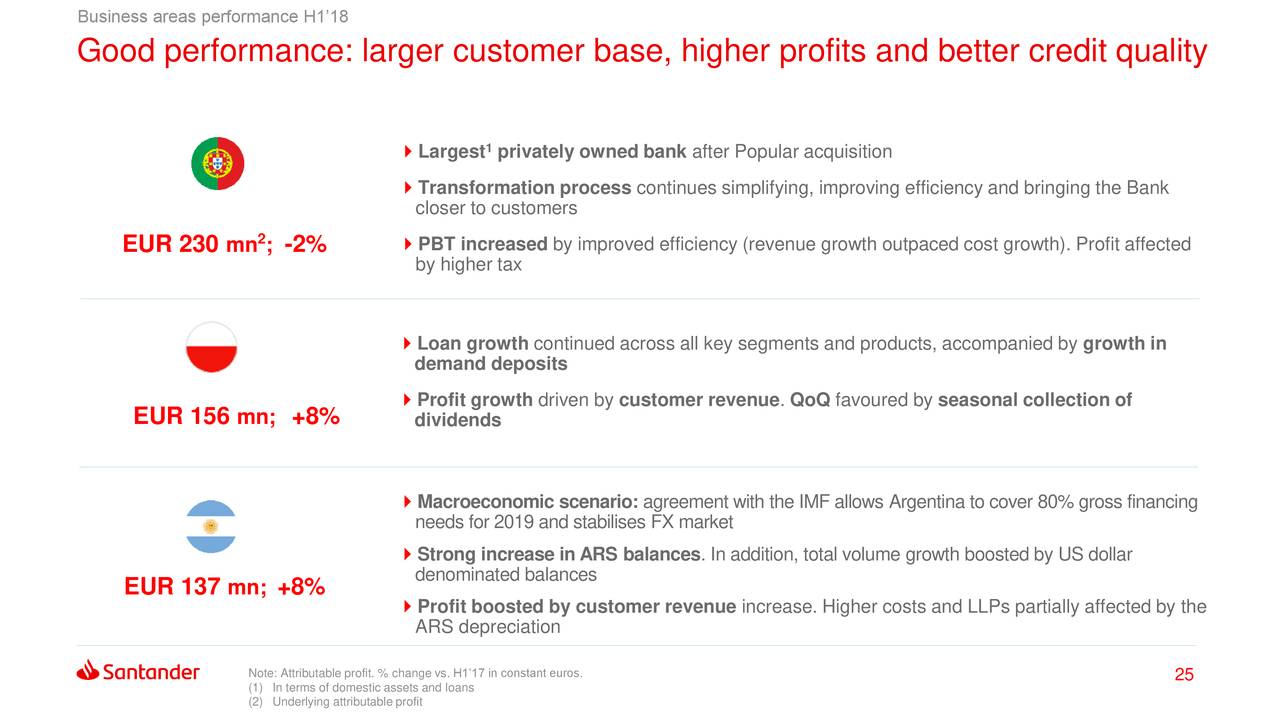 Business areas performance H1'18

Good performance: larger customer base, higher profits and better credit quality

EUR 230 mn$^2$; -2%

Largest$^1$ privately owned bank after Popular acquisition

Transformation process continues simplifying, improving efficiency and bringing the Bank closer to customers

PBT increased by improved efficiency (revenue growth outpaced cost growth). Profit affected by higher tax

EUR 156 mn; +8%

Loan growth continued across all key segments and products, accompanied by growth in demand deposits

Profit growth driven by customer revenue. QoQ favoured by seasonal collection of dividends

EUR 137 mn; +8%

Macroeconomic scenario: agreement with the IMF allows Argentina to cover 80% gross financing needs for 2019 and stabilises FX market

Strong increase in ARS balances. In addition, total volume growth boosted by US dollar denominated balances

Profit boosted by customer revenue increase. Higher costs and LLPs partially affected by the ARS depreciation

Santander

Note: Attributable profit. % change vs. H1'17 in constant euros.
(1) In terms of domestic assets and loans
(2) Underlying attributable profit

25